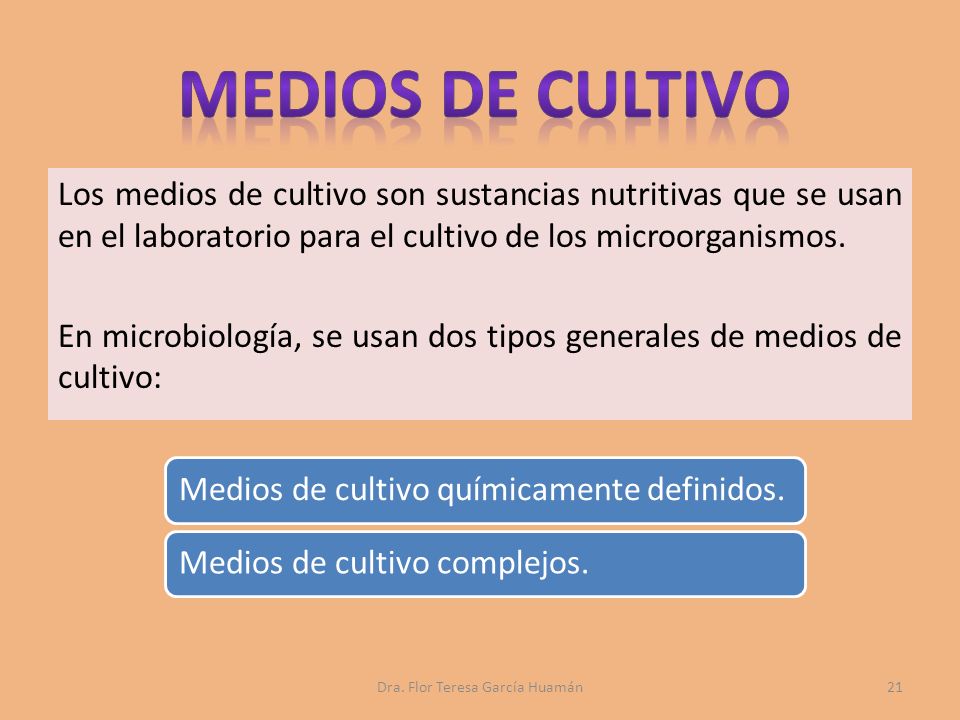 MEDIOS DE CULTIVO

Los medios de cultivo son sustancias nutritivas que se usan en el laboratorio para el cultivo de los microorganismos.

En microbiología, se usan dos tipos generales de medios de cultivo:

Medios de cultivo químicamente definidos.

Medios de cultivo complejos.

Dra. Flor Teresa García Huamán

21